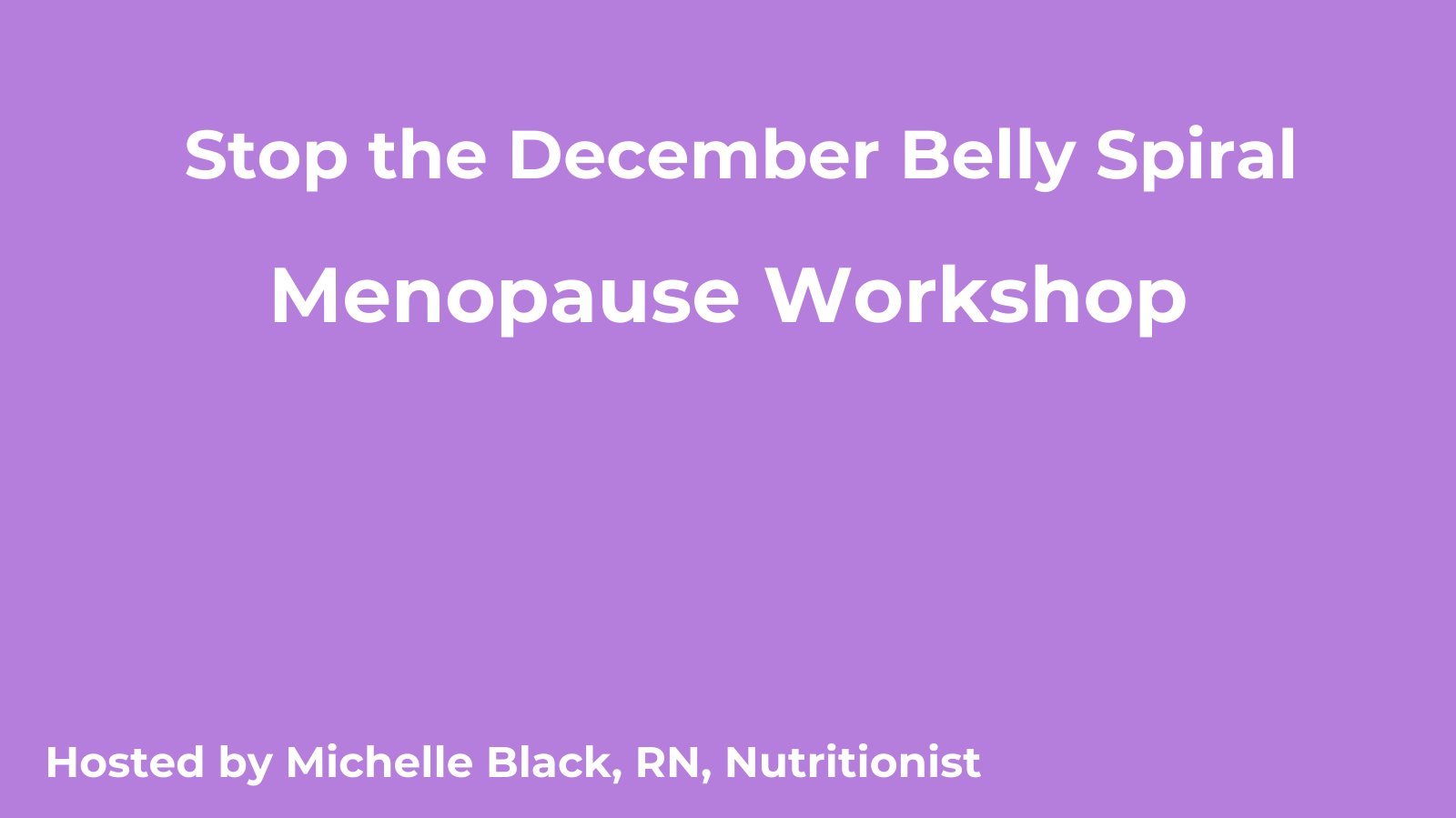 Stop the December Belly Spiral

Menopause Workshop

Hosted by Michelle Black, RN, Nutritionist